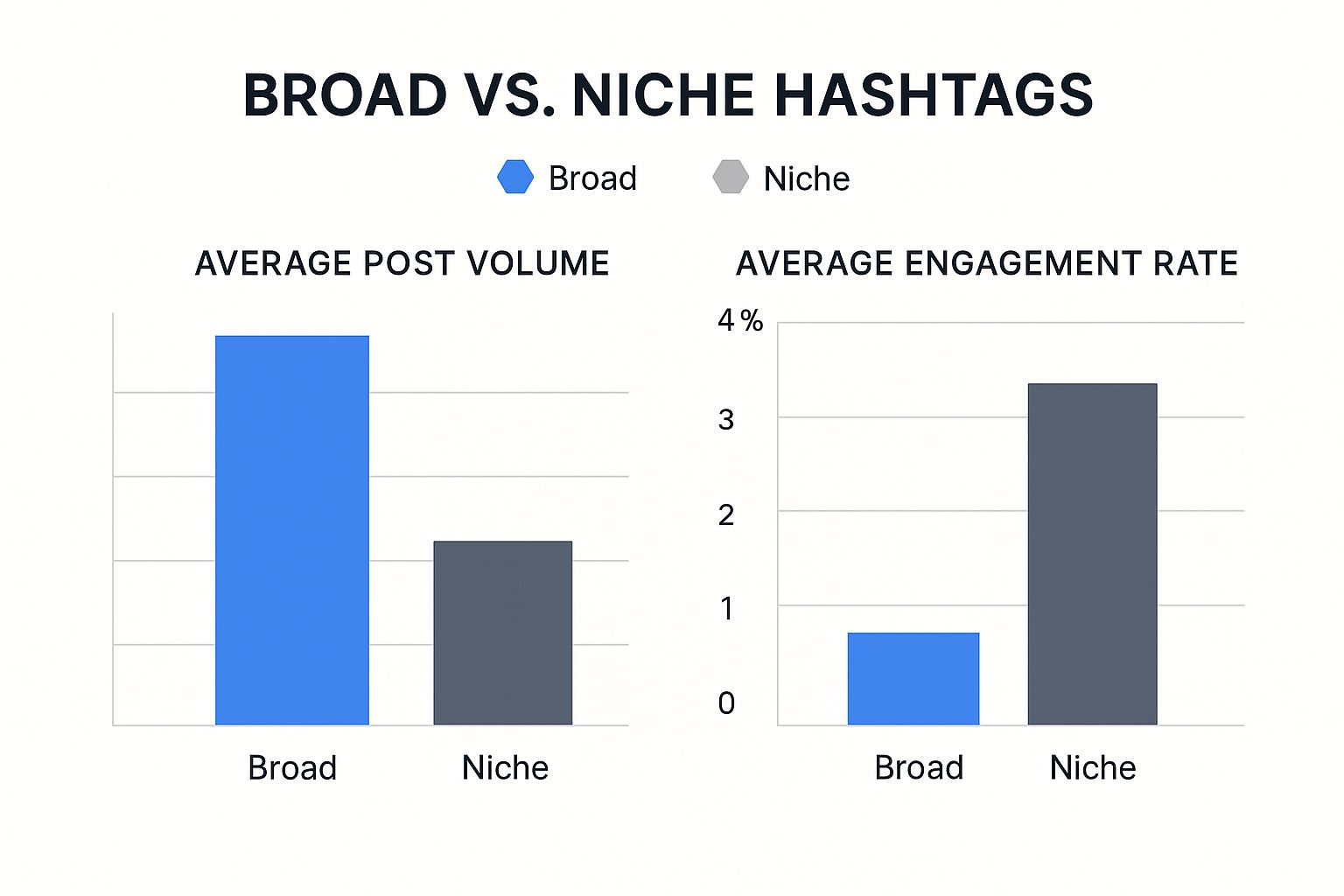 BROAD VS. NICHE HASHTAGS

Broad Niche

AVERAGE POST VOLUME

Broad
Niche

AVERAGE ENGAGEMENT RATE

4 %
3
2
1
0

Broad
Niche